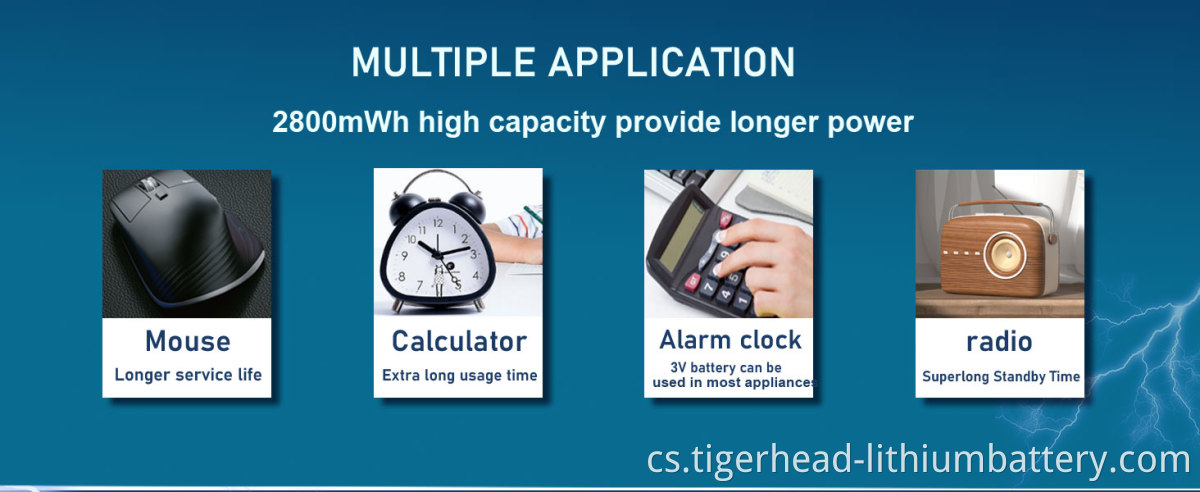 MULTIPLE APPLICATION

2800mWh high capacity provide longer power

Mouse
Longer service life

Calculator
Extra long usage time

Alarm clock
3V battery can be used in most appliances

radio
Superlong Standby Time

cs.tigerhead-lithiumbattery.com